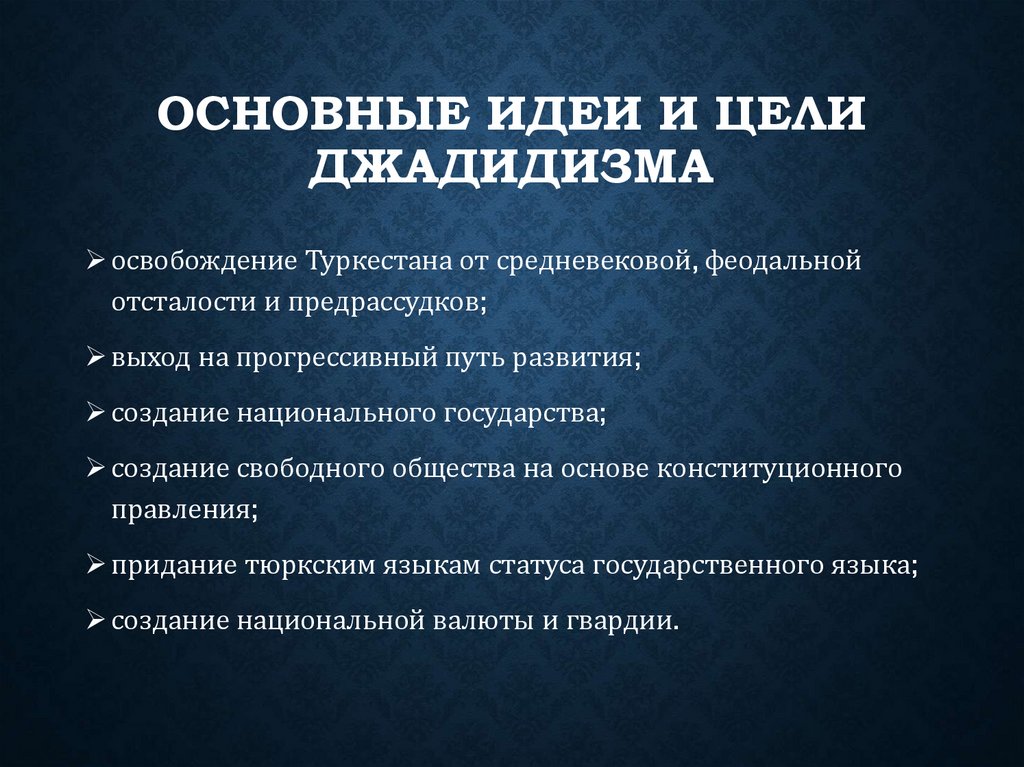 ОСНОВНЫЕ ИДЕИ И ЦЕЛИ ДЖАДИДИЗМА

➢ освобождение Туркестана от средневековой, феодальной отсталости и предрассудков;

➢ выход на прогрессивный путь развития;

➢ создание национального государства;

➢ создание свободного общества на основе конституционного правления;

➢ придание тюркским языкам статуса государственного языка;

➢ создание национальной валюты и гвардии.